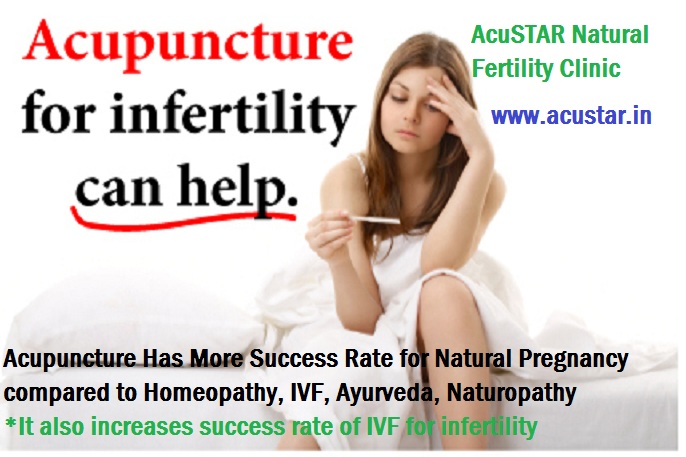 Acupuncture for infertility can help.

AcuSTAR Natural Fertility Clinic

www.acustar.in

Acupuncture Has More Success Rate for Natural Pregnancy compared to Homeopathy, IVF, Ayurveda, Naturopathy

*It also increases success rate of IVF for infertility